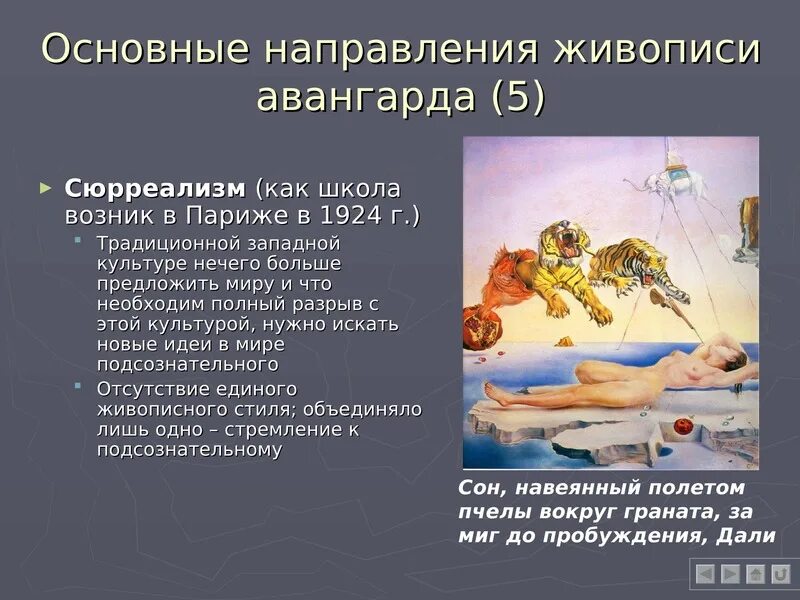 Основные направления живописи авангарда (5)

Сюрреализм (как школа возник в Париже в 1924 г.)

Традиционной западной культуре нечего больше предложить миру и что необходим полный разрыв с этой культурой, нужно искать новые идеи в мире подсознательного

Отсутствие единого живописного стиля; объединяло лишь одно – стремление к подсознательному

Сон, навеянный полетом пчелы вокруг граната, за миг до пробуждения, Дали